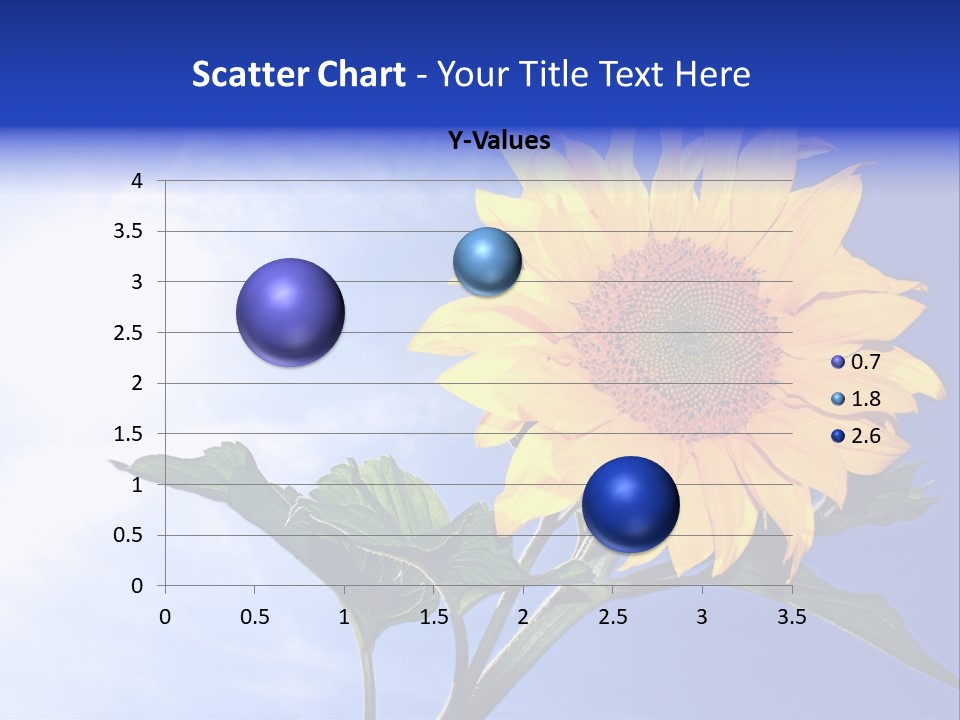 Scatter Chart - Your Title Text Here

Y-Values

4
3.5
3
2.5
2
1.5
1
0.5
0

0 0.5 1 1.5 2 2.5 3 3.5

0.7
1.8
2.6